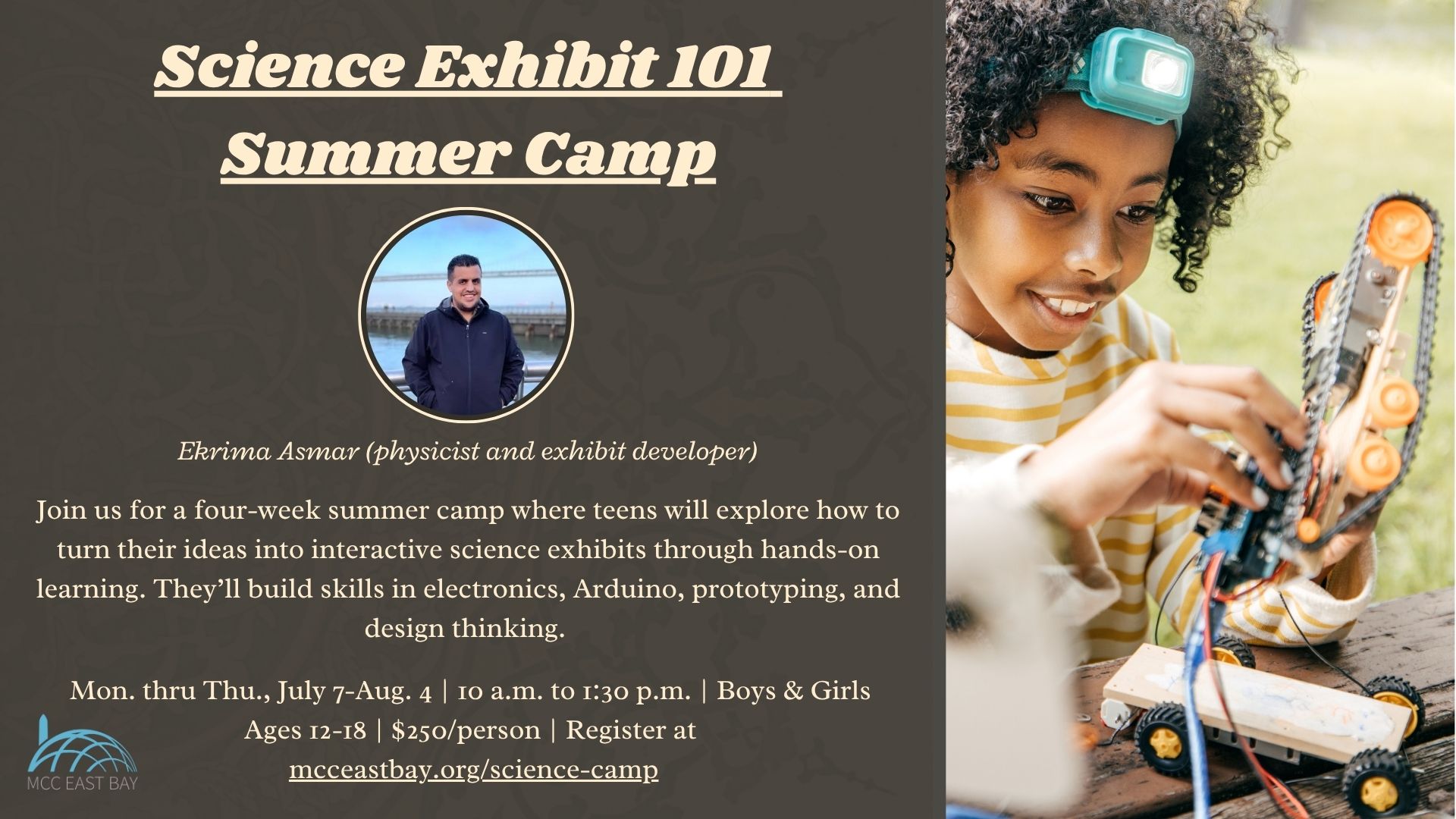 Science Exhibit 101
Summer Camp

Ekrima Asmar (physicist and exhibit developer)

Join us for a four-week summer camp where teens will explore how to turn their ideas into interactive science exhibits through hands-on learning. They'll build skills in electronics, Arduino, prototyping, and design thinking.

Mon. thru Thu., July 7-Aug. 4 | 10 a.m. to 1:30 p.m. | Boys & Girls Ages 12-18 | $250/person | Register at mcceastbay.org/science-camp

MCC EAST BAY